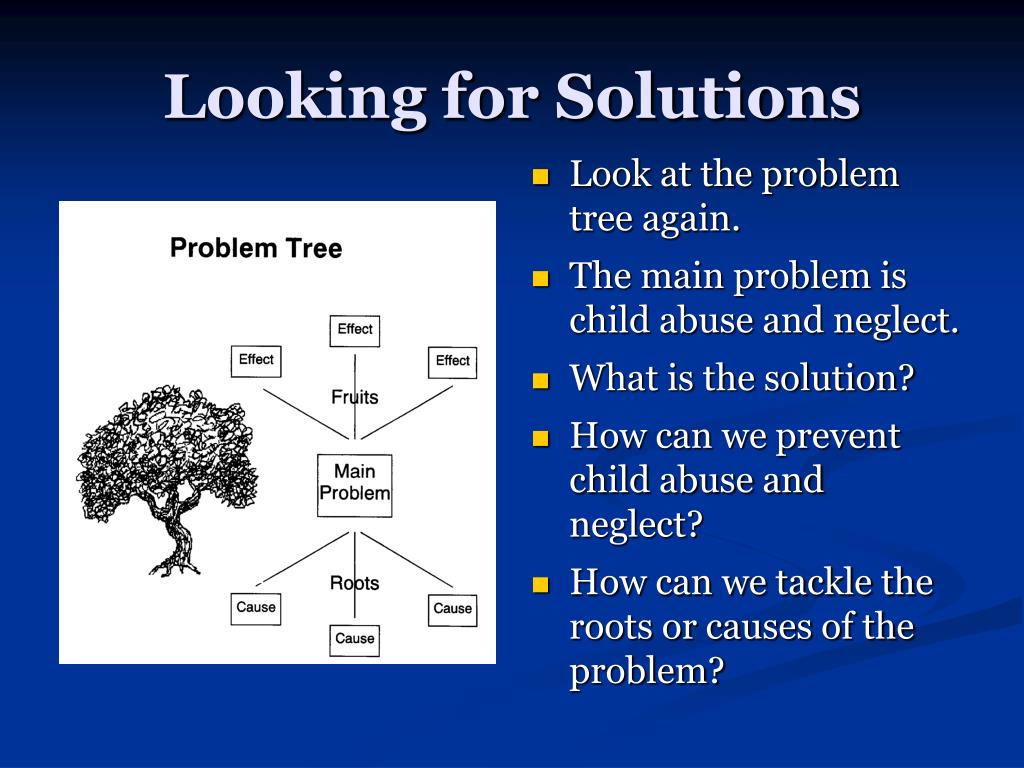 Looking for Solutions

Problem Tree

Effect

Effect

Effect

Fruits

Main Problem

Roots

Cause

Cause

Cause

- Look at the problem tree again.
- The main problem is child abuse and neglect.
- What is the solution?
- How can we prevent child abuse and neglect?
- How can we tackle the roots or causes of the problem?